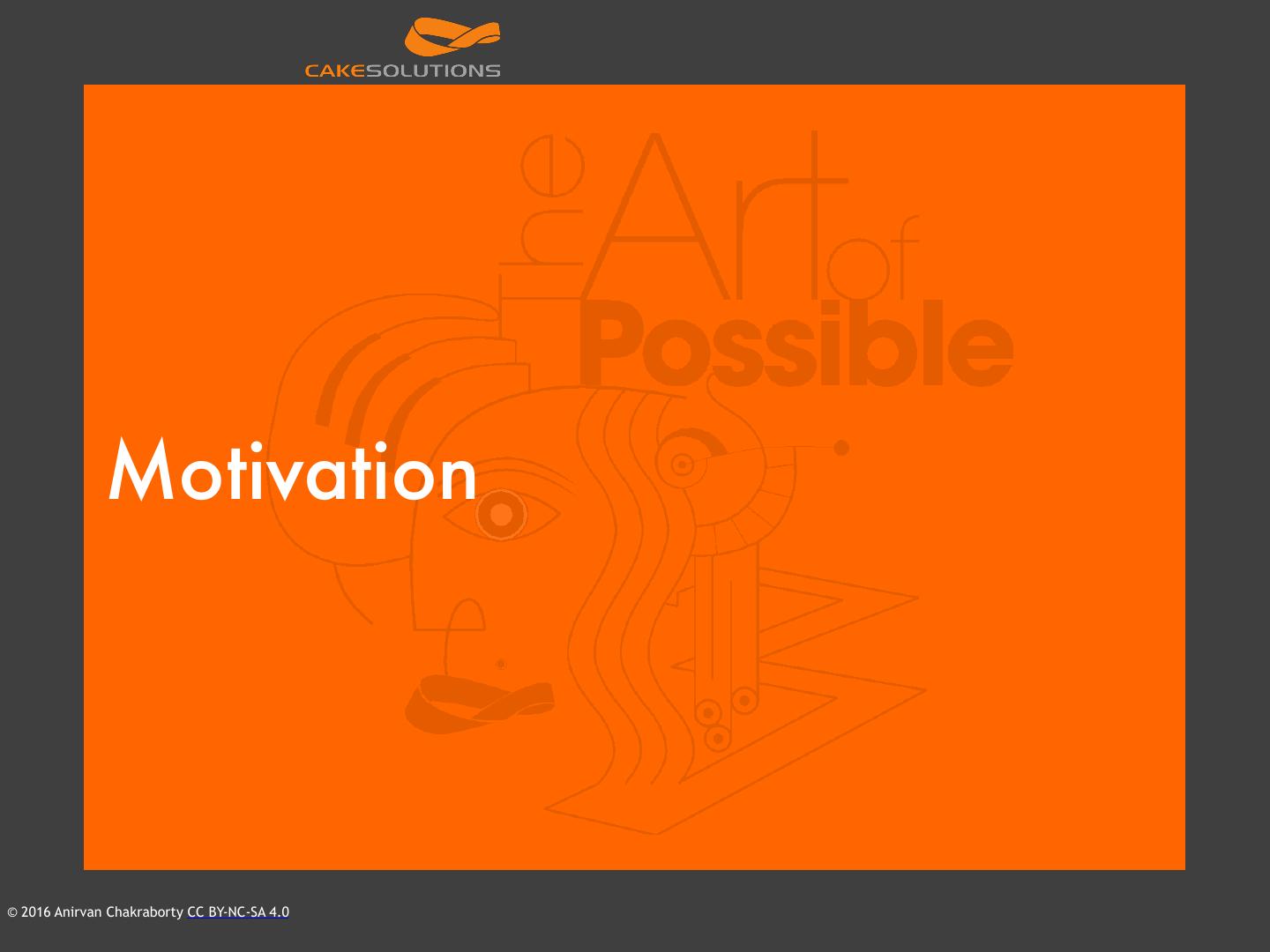 CAKESOLUTIONS

the Art of Possible

Motivation

© 2016 Anirvan Chakraborty CC BY-NC-SA 4.0